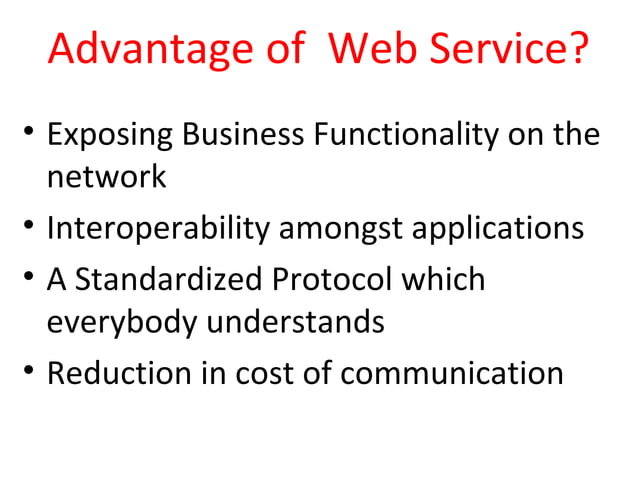 Advantage of  Web Service?

• Exposing Business Functionality on the network
• Interoperability amongst applications
• A Standardized Protocol which everybody understands
• Reduction in cost of communication